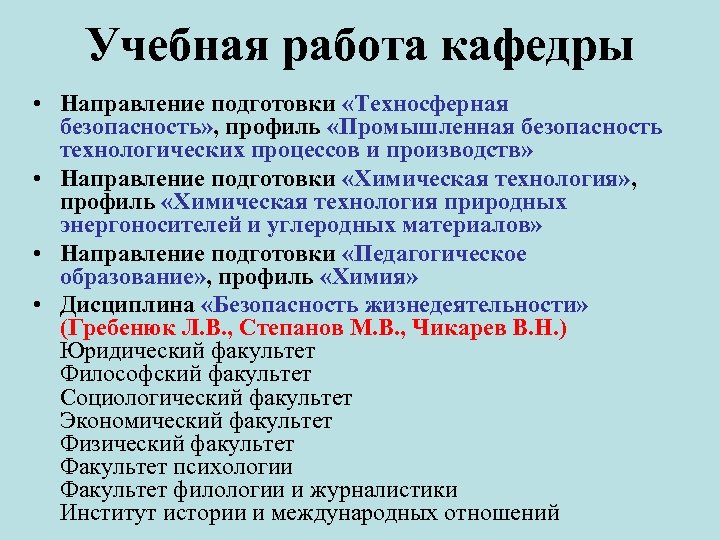 Учебная работа кафедры

• Направление подготовки «Техносферная безопасность», профиль «Промышленная безопасность технологических процессов и производств»
• Направление подготовки «Химическая технология», профиль «Химическая технология природных энергоносителей и углеродных материалов»
• Направление подготовки «Педагогическое образование», профиль «Химия»
• Дисциплина «Безопасность жизнедеятельности» (Гребенюк Л.В., Степанов М.В., Чикарев В.Н.)
Юридический факультет
Философский факультет
Социологический факультет
Экономический факультет
Физический факультет
Факультет психологии
Факультет филологии и журналистики
Институт истории и международных отношений